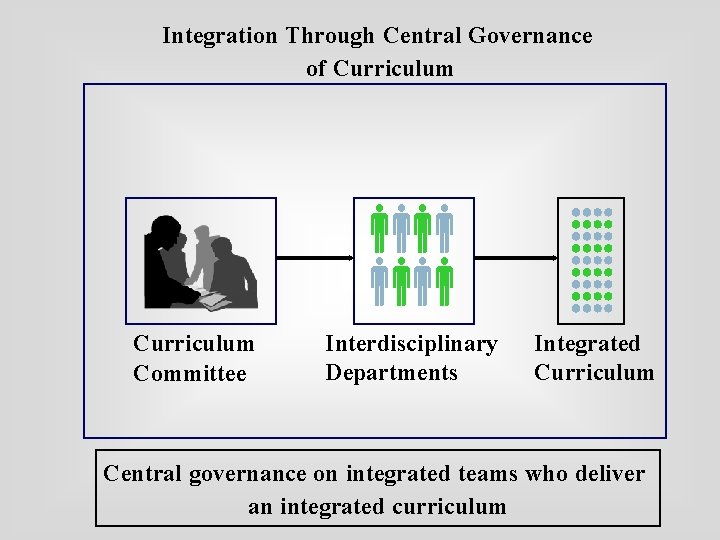 Integration Through Central Governance of Curriculum

Curriculum Committee

Interdisciplinary Departments

Integrated Curriculum

Central governance on integrated teams who deliver an integrated curriculum